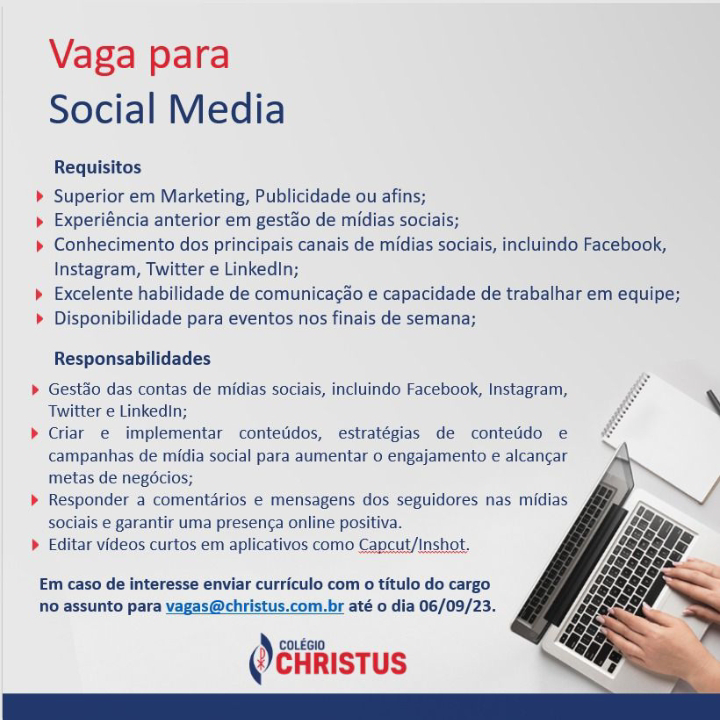 Vaga para
Social Media

Requisitos
Superior em Marketing, Publicidade ou afins;
Experiência anterior em gestão de mídias sociais;
Conhecimento dos principais canais de mídias sociais, incluindo Facebook, Instagram, Twitter e LinkedIn;
Excelente habilidade de comunicação e capacidade de trabalhar em equipe;
Disponibilidade para eventos nos finais de semana;

Responsabilidades
Gestão das contas de mídias sociais, incluindo Facebook, Instagram, Twitter e LinkedIn;
Criar e implementar conteúdos, estratégias de conteúdo e campanhas de mídia social para aumentar o engajamento e alcançar metas de negócios;
Responder a comentários e mensagens dos seguidores nas mídias sociais e garantir uma presença online positiva.
Editar vídeos curtos em aplicativos como Capcut/Inshot.

Em caso de interesse enviar currículo com o título do cargo no assunto para vagas@christus.com.br até o dia 06/09/23.

COLÉGIO
CHRISTUS